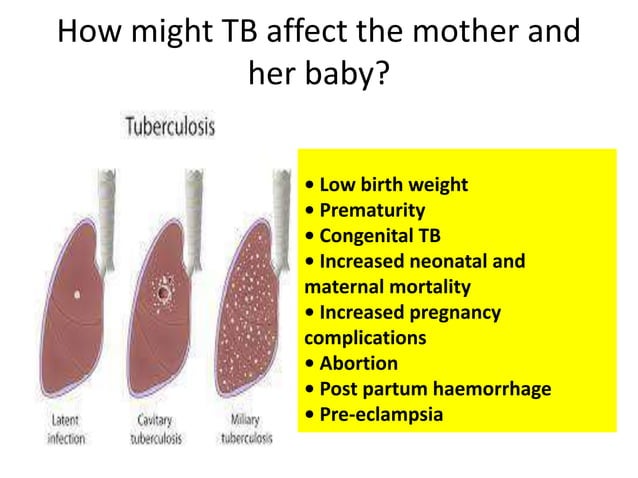 How might TB affect the mother and her baby?

Tuberculosis

Latent infection

Cavitary tuberculosis

Miliary tuberculosis

• Low birth weight
• Prematurity
• Congenital TB
• Increased neonatal and maternal mortality
• Increased pregnancy complications
• Abortion
• Post partum haemorrhage
• Pre-eclampsia